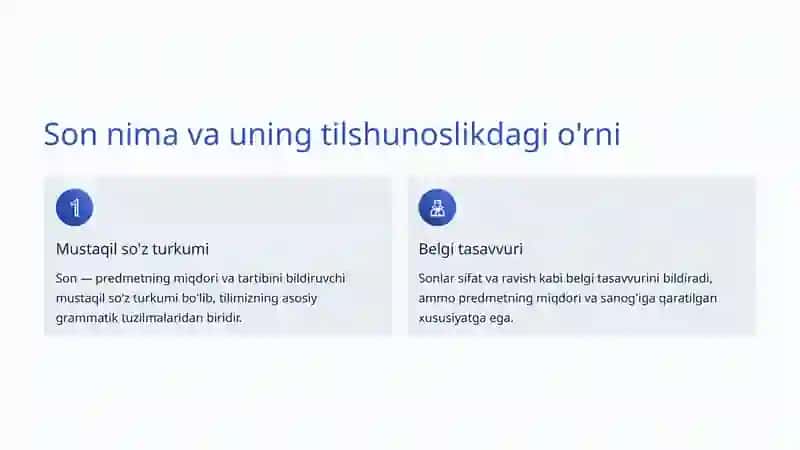 Son nima va uning tilshunoslikdagi o'rni

1

Mustaqil so'z turkumi

Son — predmetning miqdori va tartibini bildiruvchi mustaqil so'z turkumi bo'lib, tilimizning asosiy grammatik tuzilmalaridan biridir.

Belgi tasavvuri

Sonlar sifat va ravish kabi belgi tasavvurini bildiradi, ammo predmetning miqdori va sanog'iga qaratilgan xususiyatga ega.